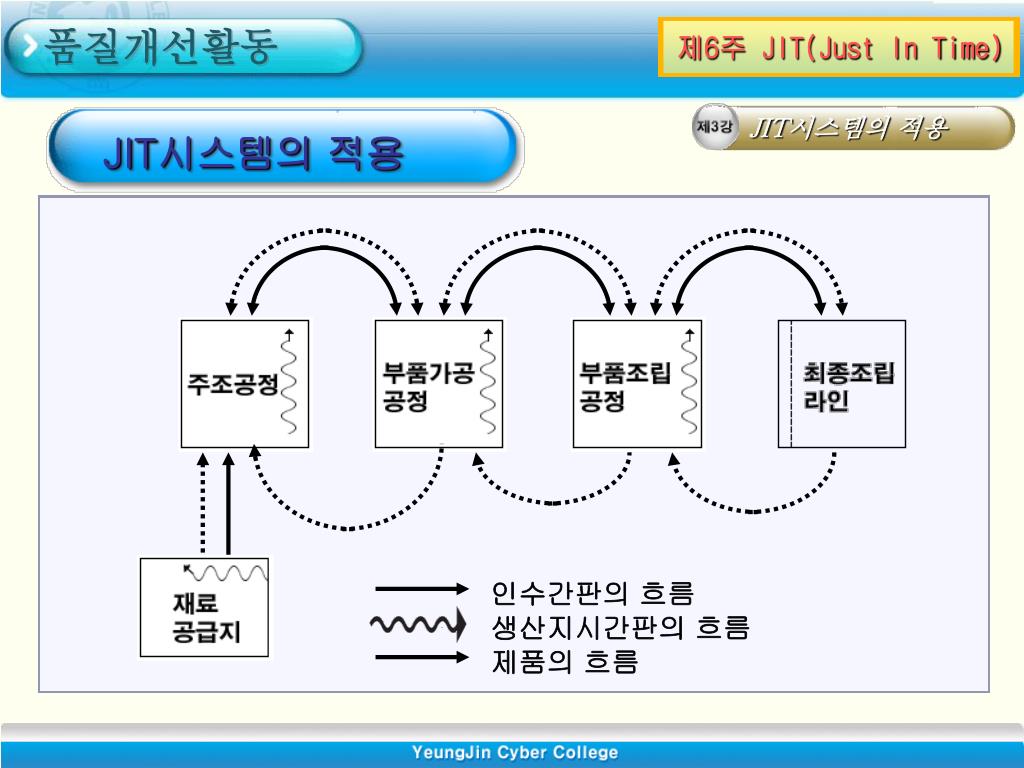 품질개선활동

제6주 JIT(Just In Time)

제3강 JIT시스템의 적용

JIT시스템의 적용

주조공정

부품가공 공정

부품조립 공정

최종조립 라인

재료 공급지

인수간판의 흐름

생산지시간판의 흐름

제품의 흐름

YeungJin Cyber College